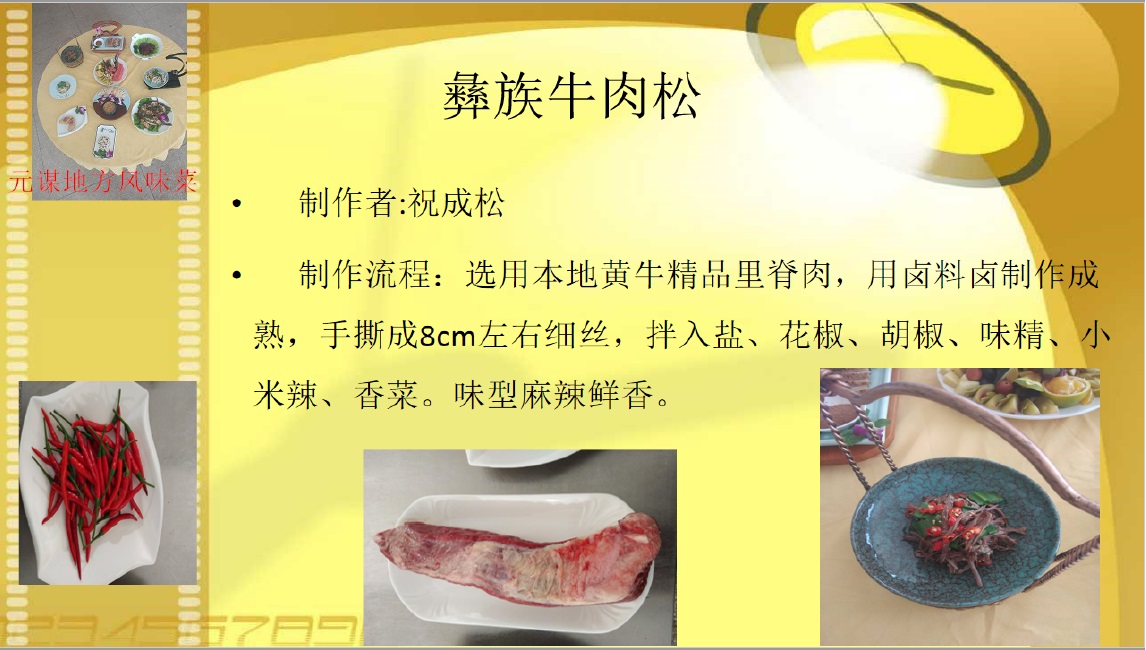 元谋地方风味菜

彝族牛肉松

• 制作者:祝成松

• 制作流程：选用本地黄牛精品里脊肉，用卤料卤制作成熟，手撕成8cm左右细丝，拌入盐、花椒、胡椒、味精、小米辣、香菜。味型麻辣鲜香。

23456789